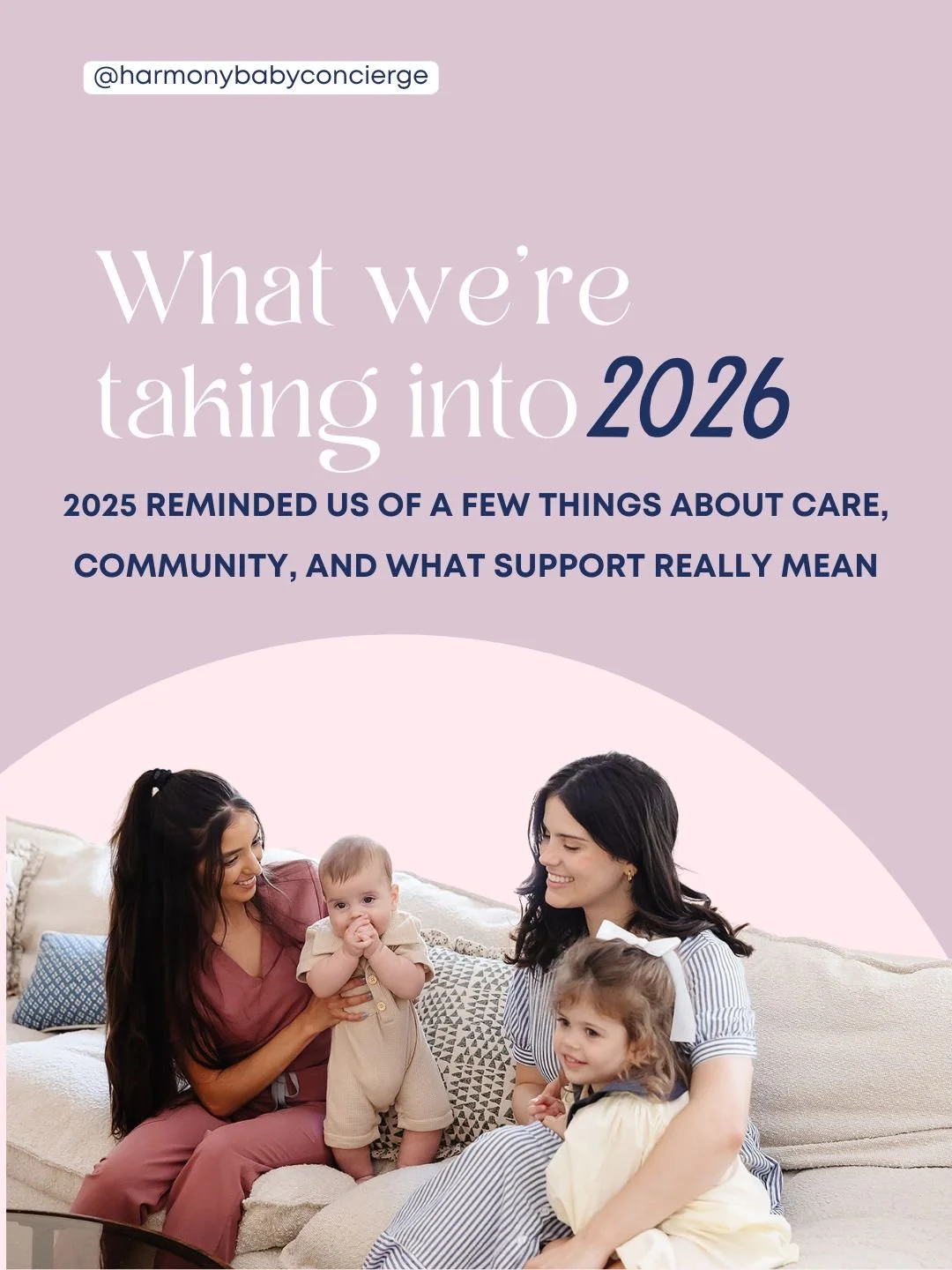 @harmonybabyconcierge

What we're taking into 2026

2025 REMINDED US OF A FEW THINGS ABOUT CARE, COMMUNITY, AND WHAT SUPPORT REALLY MEAN